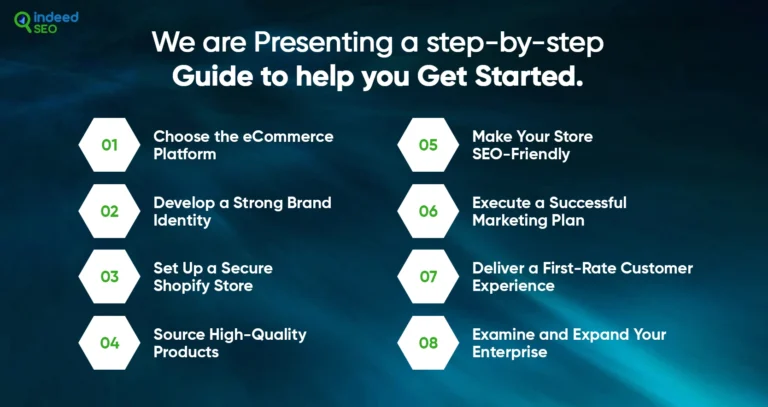 indeed SEO

We are Presenting a step-by-step Guide to help you Get Started.

01 Choose the eCommerce Platform

02 Develop a Strong Brand Identity

03 Set Up a Secure Shopify Store

04 Source High-Quality Products

05 Make Your Store SEO-Friendly

06 Execute a Successful Marketing Plan

07 Deliver a First-Rate Customer Experience

08 Examine and Expand Your Enterprise